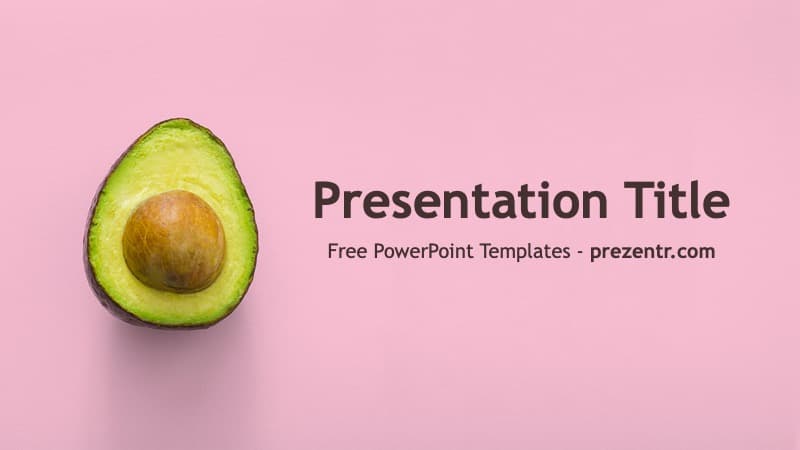 Presentation Title

Free PowerPoint Templates - prezentr.com